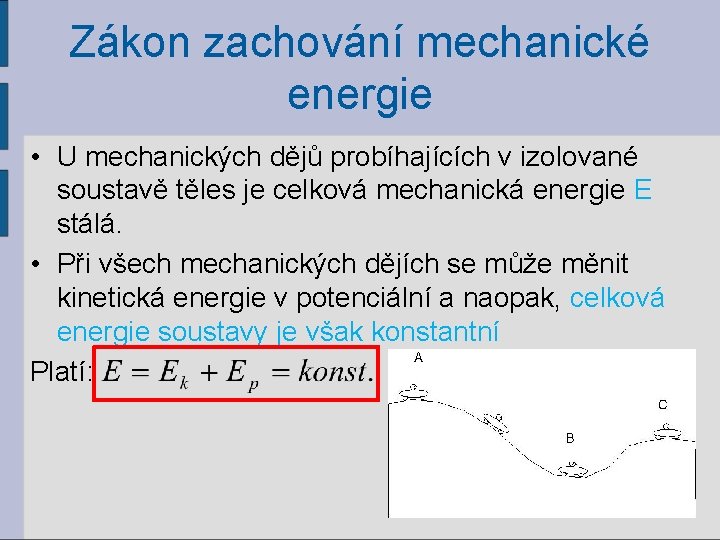 Zákon zachování mechanické energie

• U mechanických dějů probíhajících v izolované soustavě těles je celková mechanická energie E stálá.

• Při všech mechanických dějích se může měnit kinetická energie v potenciální a naopak, celková energie soustavy je však konstantní

Platí: $E = E_k + E_p = konst.$

A

B

C